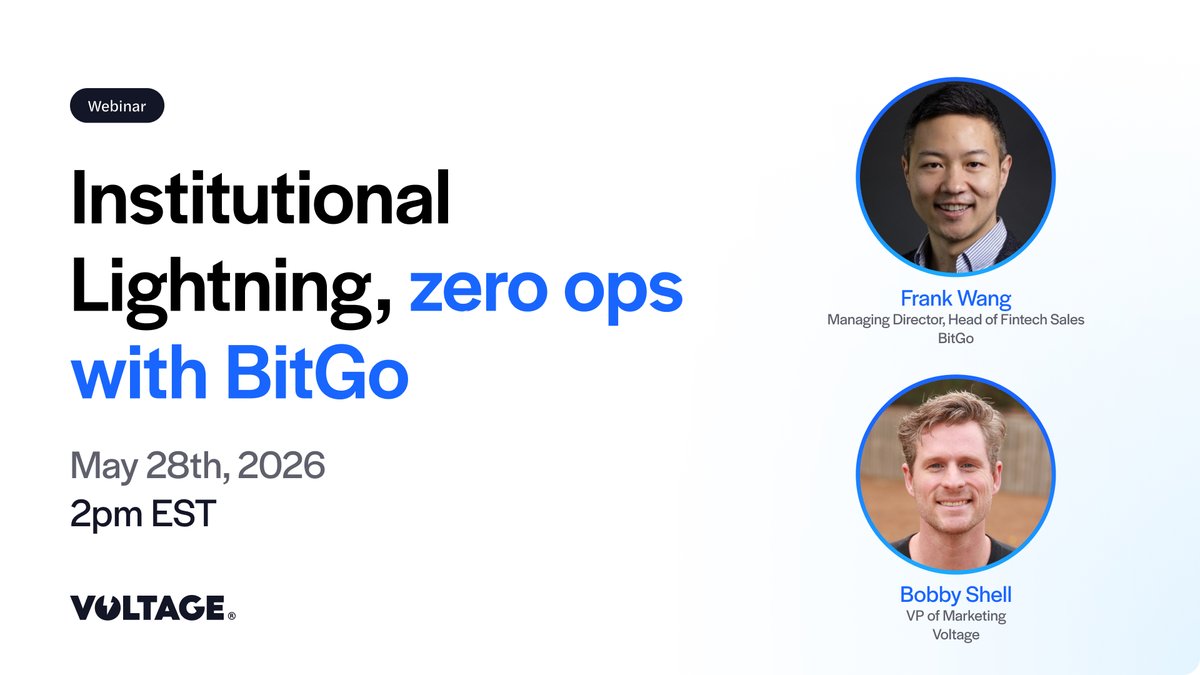 Webinar

Institutional Lightning, zero ops with BitGo

May 28th, 2026
2pm EST

VOLTAGE®

Frank Wang
Managing Director, Head of Fintech Sales
BitGo

Bobby Shell
VP of Marketing
Voltage